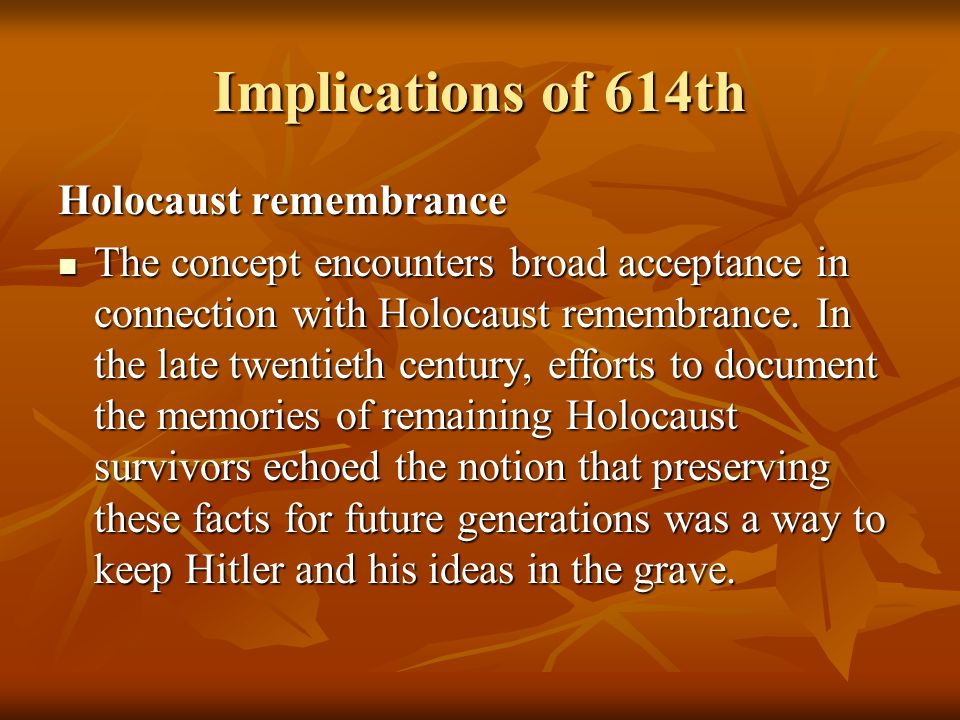 Implications of 614th

Holocaust remembrance

▪ The concept encounters broad acceptance in connection with Holocaust remembrance. In the late twentieth century, efforts to document the memories of remaining Holocaust survivors echoed the notion that preserving these facts for future generations was a way to keep Hitler and his ideas in the grave.